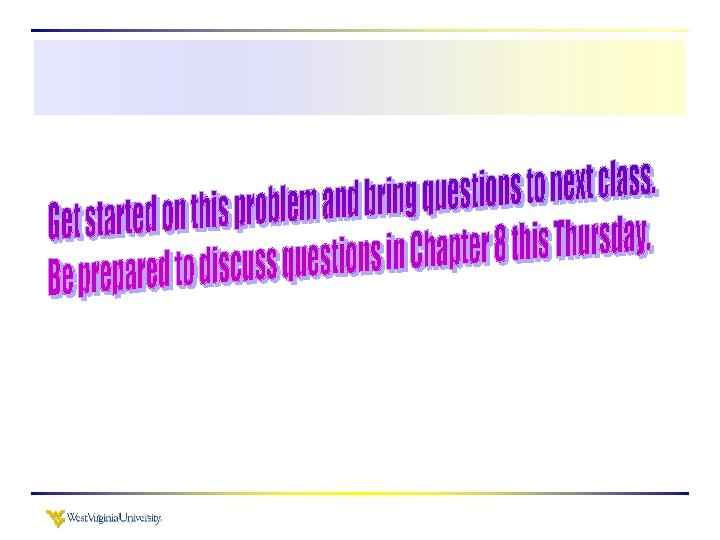 Get started on this problem and bring questions to next class.
Be prepared to discuss questions in Chapter 8 this Thursday.

WestVirginiaUniversity.